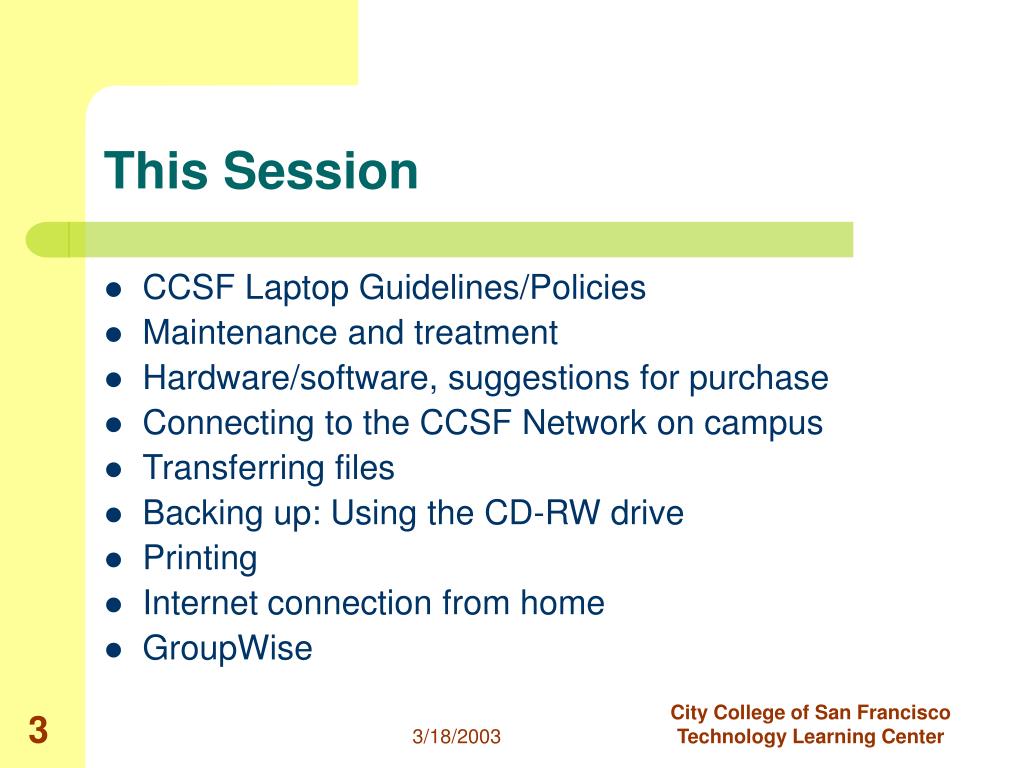 This Session

- CCSF Laptop Guidelines/Policies
- Maintenance and treatment
- Hardware/software, suggestions for purchase
- Connecting to the CCSF Network on campus
- Transferring files
- Backing up: Using the CD-RW drive
- Printing
- Internet connection from home
- GroupWise

3

3/18/2003

City College of San Francisco
Technology Learning Center